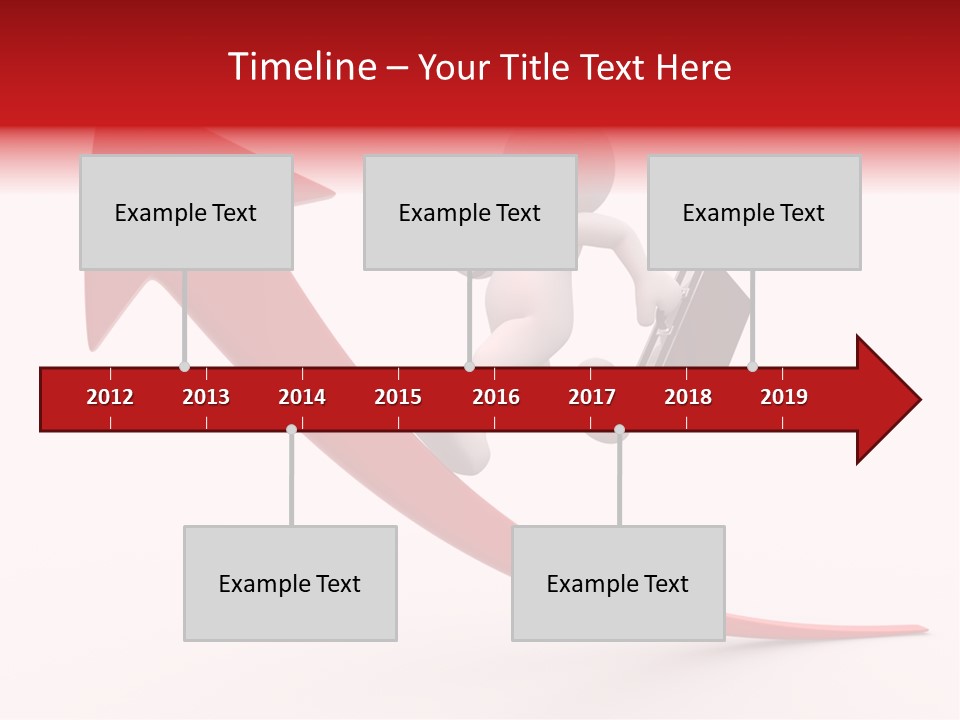 Timeline – Your Title Text Here

Example Text

Example Text

Example Text

2012 2013 2014 2015 2016 2017 2018 2019

Example Text

Example Text